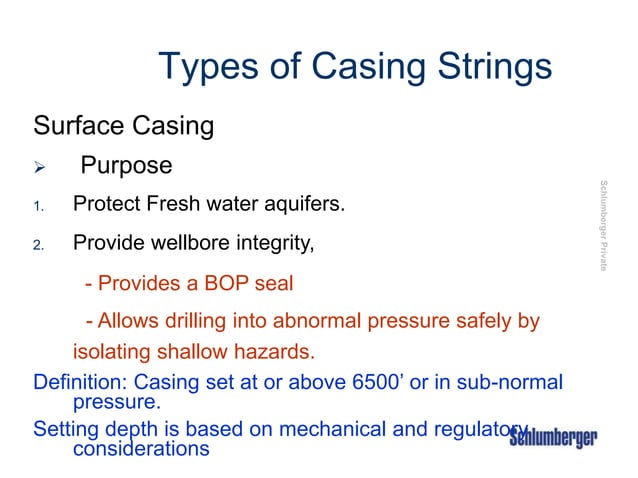 Types of Casing Strings

Surface Casing

➢ Purpose

1. Protect Fresh water aquifers.

2. Provide wellbore integrity,

- Provides a BOP seal

- Allows drilling into abnormal pressure safely by isolating shallow hazards.

Definition: Casing set at or above 6500' or in sub-normal pressure.

Setting depth is based on mechanical and regulatory considerations

Schlumberger Private

Schlumberger